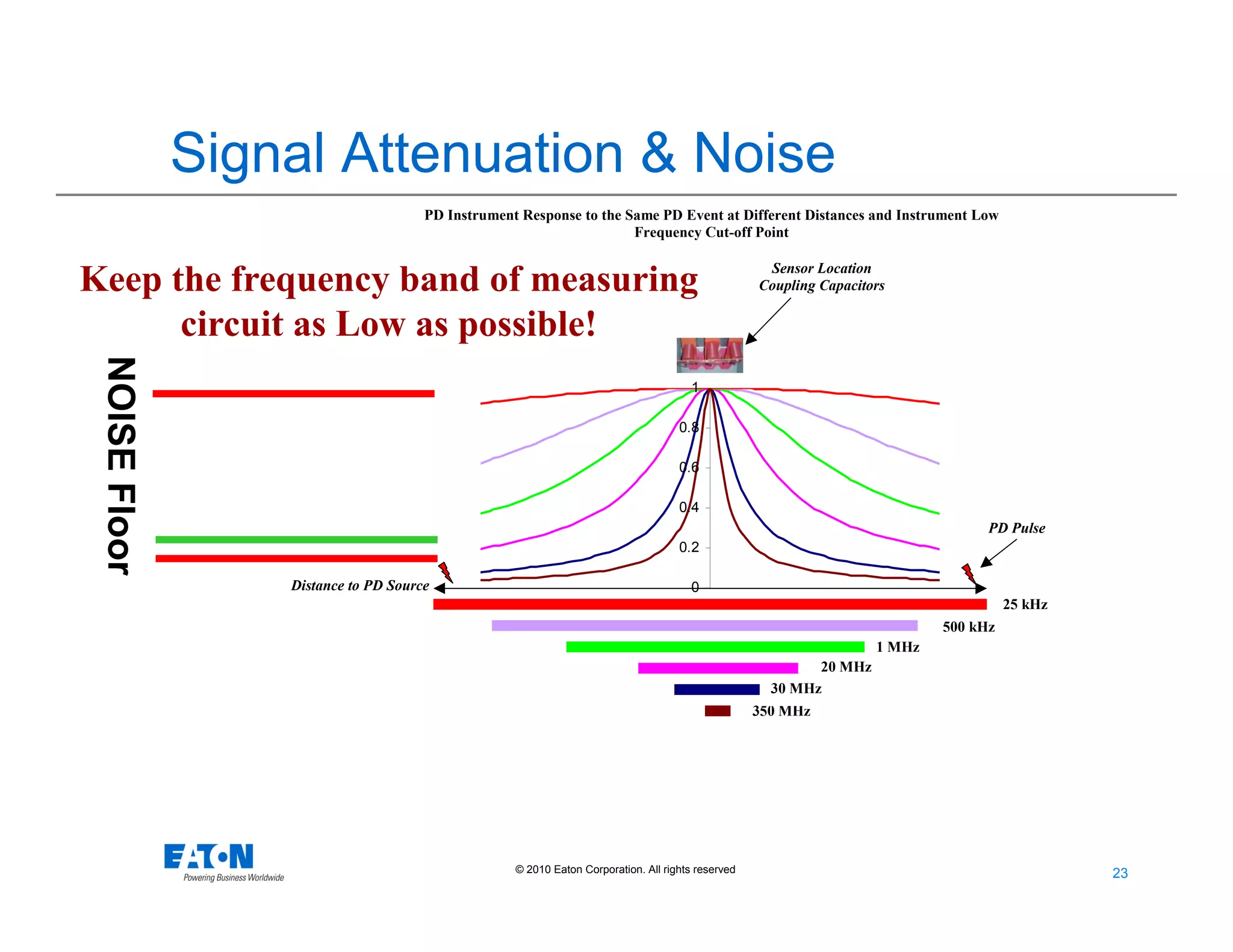 Signal Attenuation & Noise

PD Instrument Response to the Same PD Event at Different Distances and Instrument Low Frequency Cut-off Point

Keep the frequency band of measuring circuit as Low as possible!

Sensor Location Coupling Capacitors

NOISE Floor

1
0.8
0.6
0.4
0.2
0

PD Pulse

Distance to PD Source

25 kHz
500 kHz
1 MHz
20 MHz
30 MHz
350 MHz

EATON
Powering Business Worldwide

© 2010 Eaton Corporation. All rights reserved

23